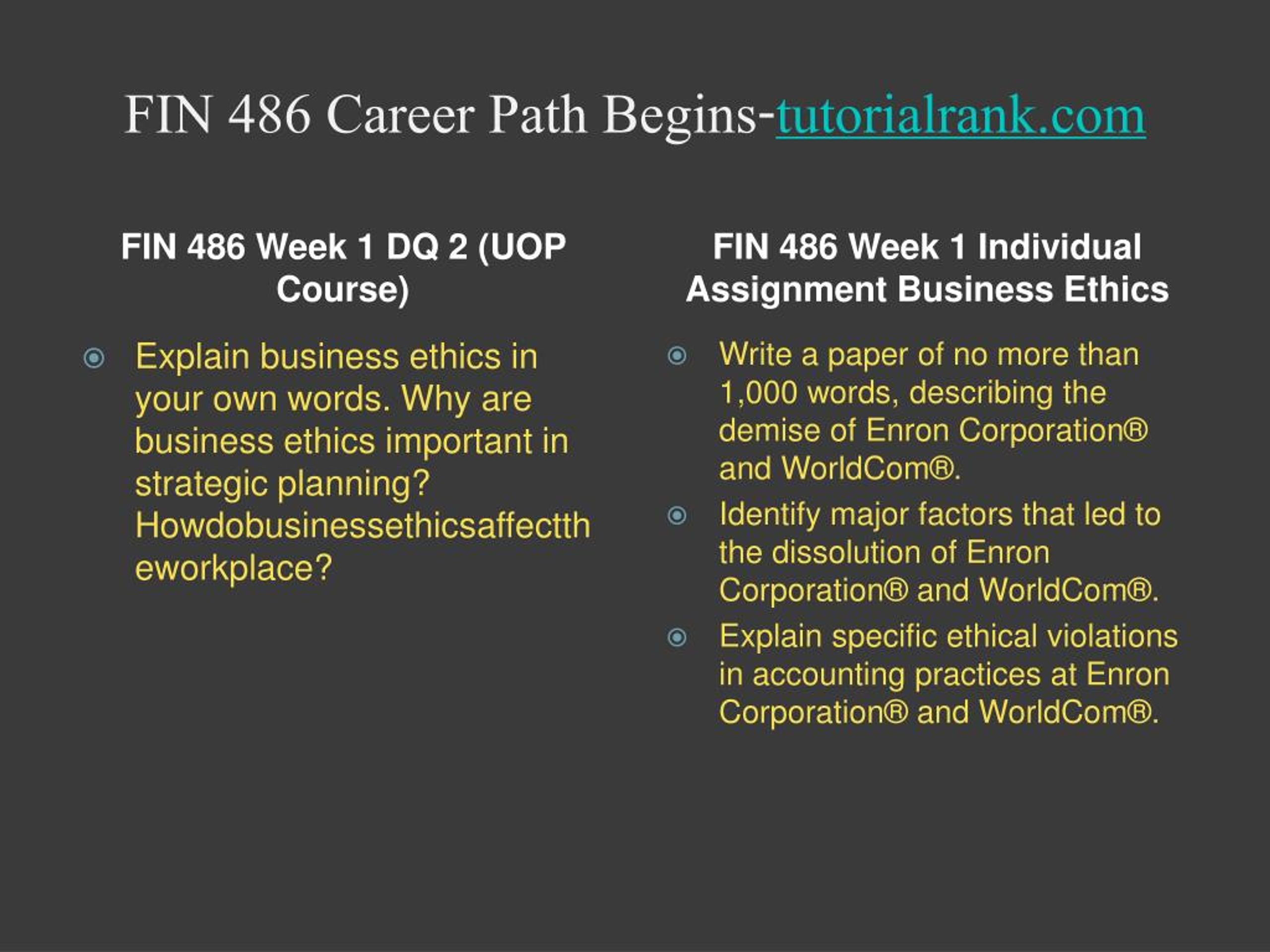 FIN 486 Career Path Begins-tutorialrank.com

FIN 486 Week 1 DQ 2 (UOP Course)

Explain business ethics in your own words. Why are business ethics important in strategic planning? Howdobusinessethicsaffecttheworkplace?

FIN 486 Week 1 Individual Assignment Business Ethics

Write a paper of no more than 1,000 words, describing the demise of Enron Corporation® and WorldCom®.

Identify major factors that led to the dissolution of Enron Corporation® and WorldCom®.

Explain specific ethical violations in accounting practices at Enron Corporation® and WorldCom®.